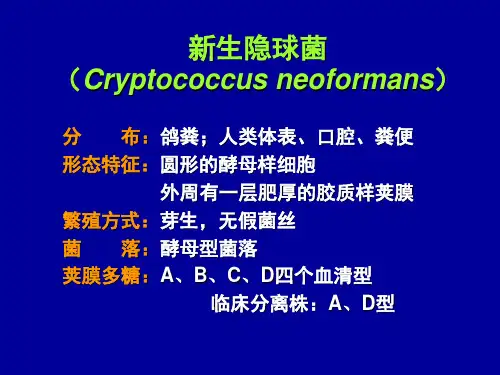 新生隐球菌
（Cryptococcus neoformans）

分　　布：鸽粪；人类体表、口腔、粪便
形态特征：圆形的酵母样细胞
外周有一层肥厚的胶质样荚膜
繁殖方式：芽生，无假菌丝
菌　　落：酵母型菌落
荚膜多糖：A、B、C、D四个血清型
临床分离株：A、D型